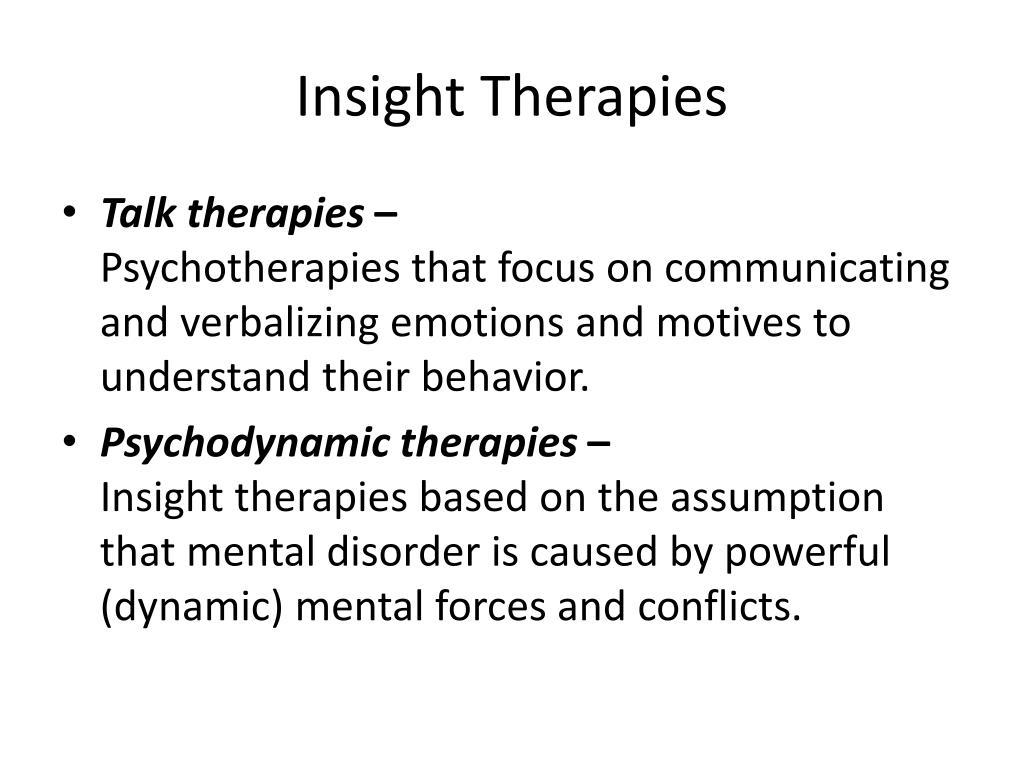 Insight Therapies

• Talk therapies –
Psychotherapies that focus on communicating and verbalizing emotions and motives to understand their behavior.

• Psychodynamic therapies –
Insight therapies based on the assumption that mental disorder is caused by powerful (dynamic) mental forces and conflicts.